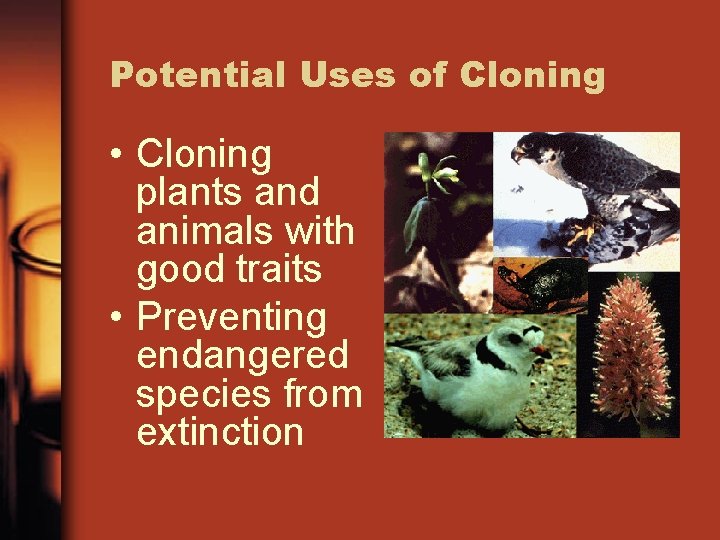 Potential Uses of Cloning

• Cloning plants and animals with good traits
• Preventing endangered species from extinction